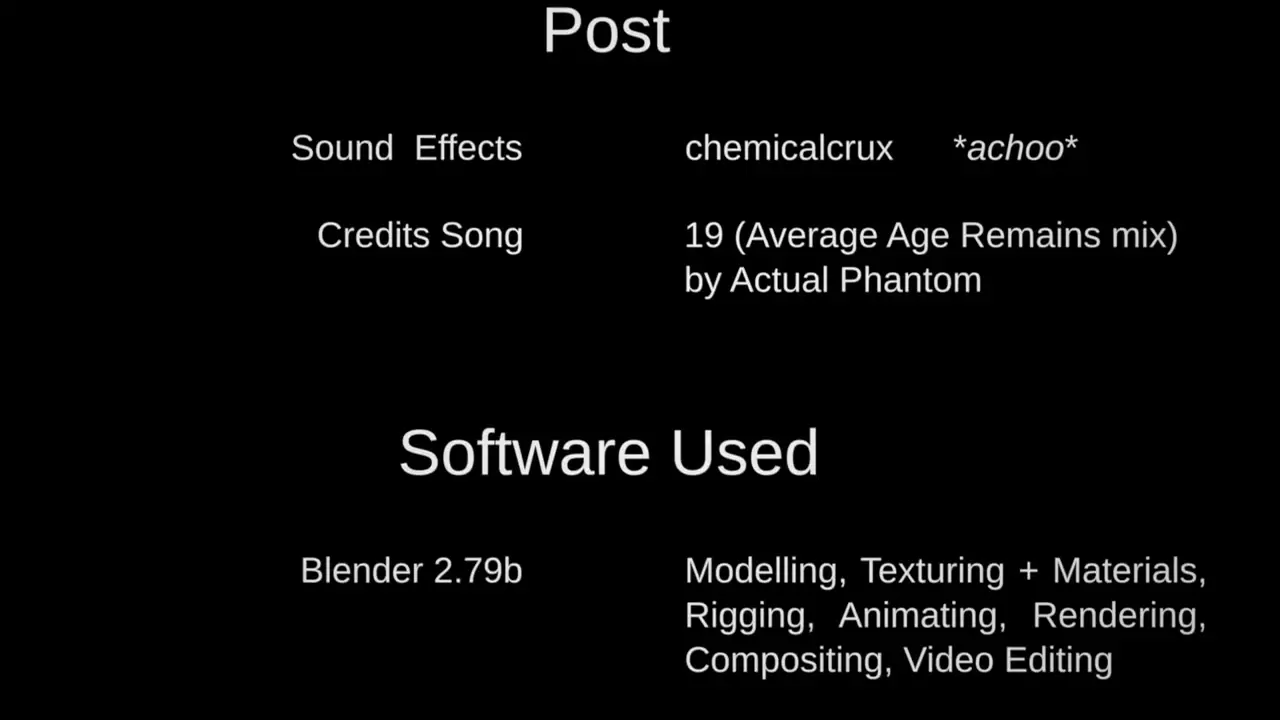 Post

Sound Effects chemicalcrux *achoo*

Credits Song 19 (Average Age Remains mix) by Actual Phantom

Software Used

Blender 2.79b Modelling, Texturing + Materials, Rigging, Animating, Rendering, Compositing, Video Editing